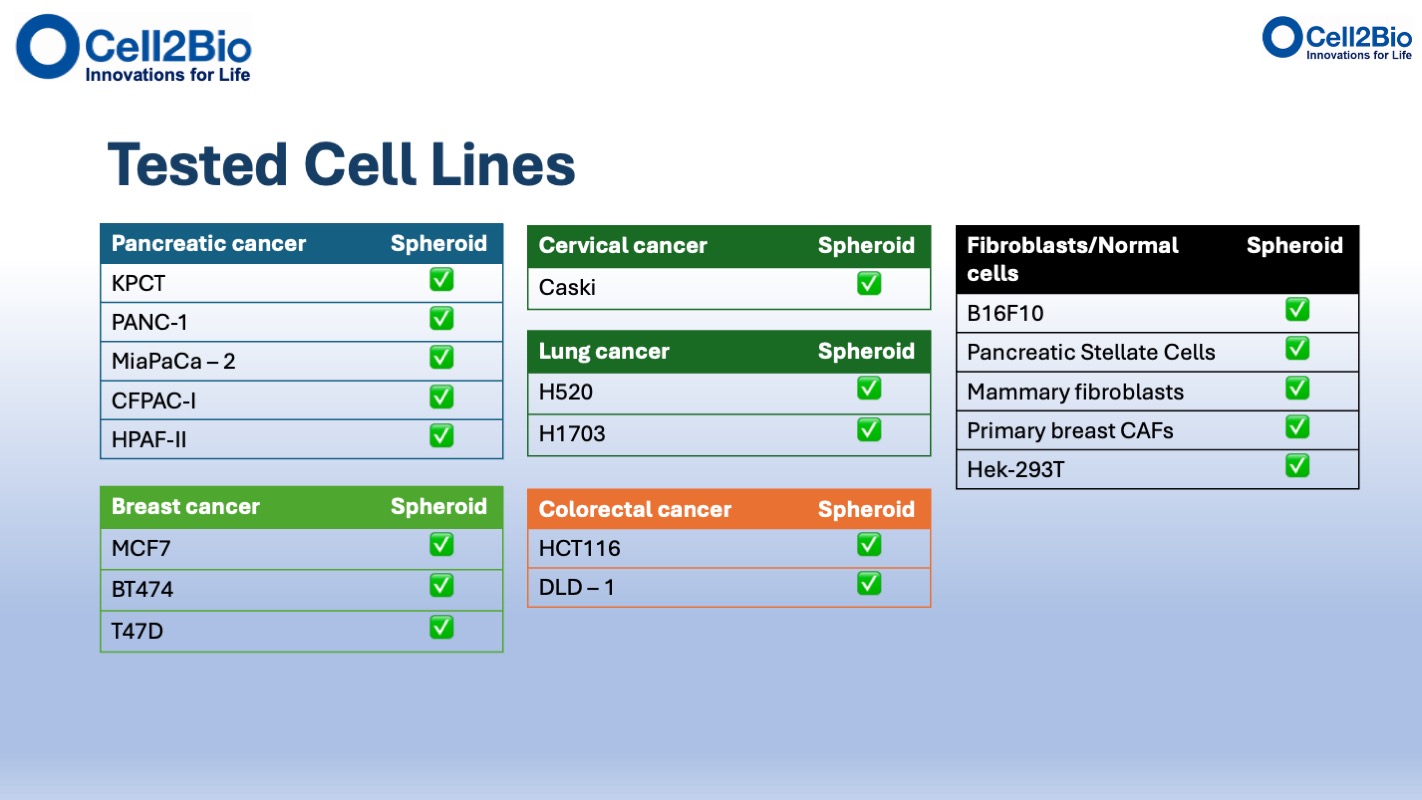 Cell2Bio
Innovations for Life

Cell2Bio
Innovations for Life

Tested Cell Lines

| Pancreatic cancer | Spheroid |
|---|---|
| KPCT | ✅ |
| PANC-1 | ✅ |
| MiaPaCa – 2 | ✅ |
| CFPAC-I | ✅ |
| HPAF-II | ✅ |

| Breast cancer | Spheroid |
|---|---|
| MCF7 | ✅ |
| BT474 | ✅ |
| T47D | ✅ |

| Cervical cancer | Spheroid |
|---|---|
| Caski | ✅ |

| Lung cancer | Spheroid |
|---|---|
| H520 | ✅ |
| H1703 | ✅ |

| Colorectal cancer | Spheroid |
|---|---|
| HCT116 | ✅ |
| DLD – 1 | ✅ |

| Fibroblasts/Normal cells | Spheroid |
|---|---|
| B16F10 | ✅ |
| Pancreatic Stellate Cells | ✅ |
| Mammary fibroblasts | ✅ |
| Primary breast CAFs | ✅ |
| Hek-293T | ✅ |